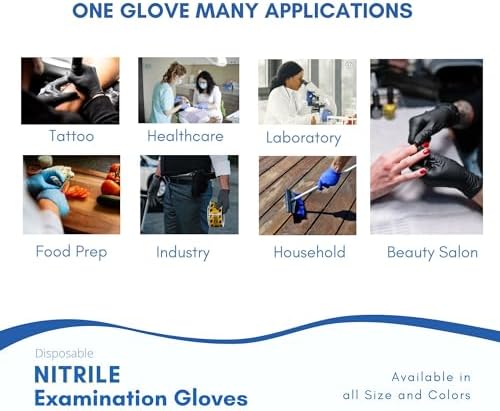 ONE GLOVE MANY APPLICATIONS

Tattoo

Healthcare

Laboratory

Food Prep

Industry

Household

Beauty Salon

Disposable

NITRILE
Examination Gloves

Available in
all Size and Colors